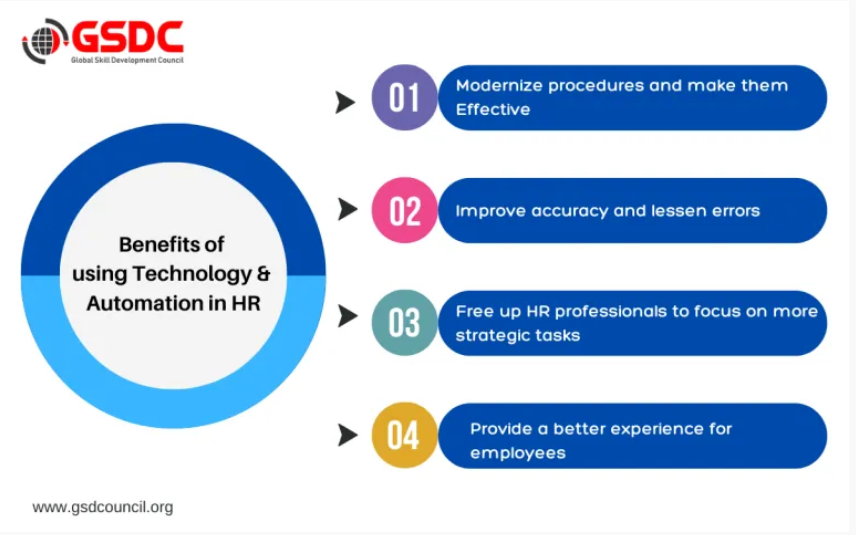 GSDC
Global Skill Development Council

Benefits of using Technology & Automation in HR

01 Modernize procedures and make them Effective

02 Improve accuracy and lessen errors

03 Free up HR professionals to focus on more strategic tasks

04 Provide a better experience for employees

www.gsdcouncil.org